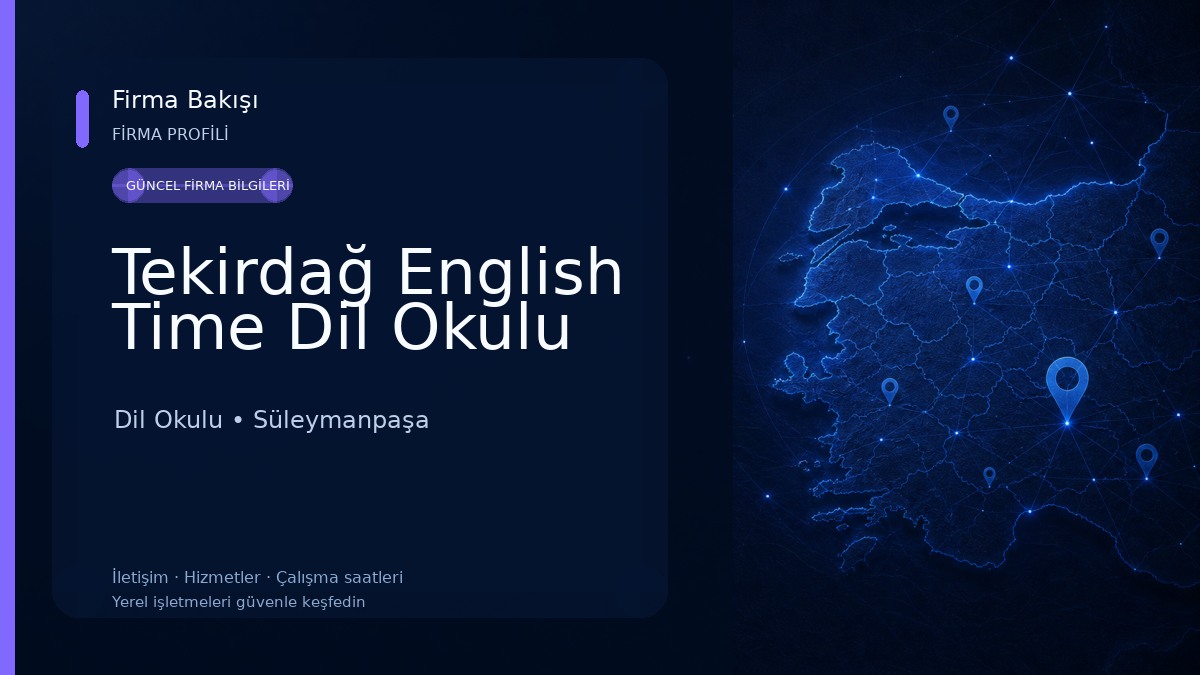 Firma Bakışı
FİRMA PROFİLİ

GÜNCEL FİRMA BİLGİLERİ

Tekirdağ English Time Dil Okulu

Dil Okulu • Süleymanpaşa

İletişim · Hizmetler · Çalışma saatleri
Yerel işletmeleri güvenle keşfedin